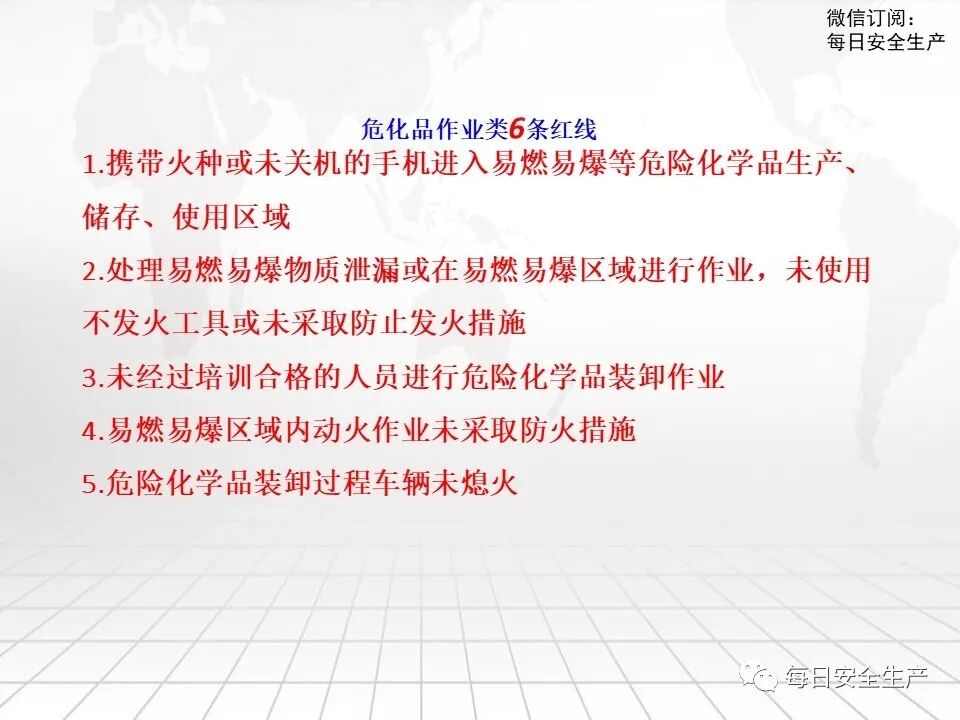 微信订阅：
每日安全生产

危化品作业类6条红线

1.携带火种或未关机的手机进入易燃易爆等危险化学品生产、储存、使用区域

2.处理易燃易爆物质泄漏或在易燃易爆区域进行作业，未使用不发火工具或未采取防止发火措施

3.未经过培训合格的人员进行危险化学品装卸作业

4.易燃易爆区域内动火作业未采取防火措施

5.危险化学品装卸过程车辆未熄火

每日安全生产